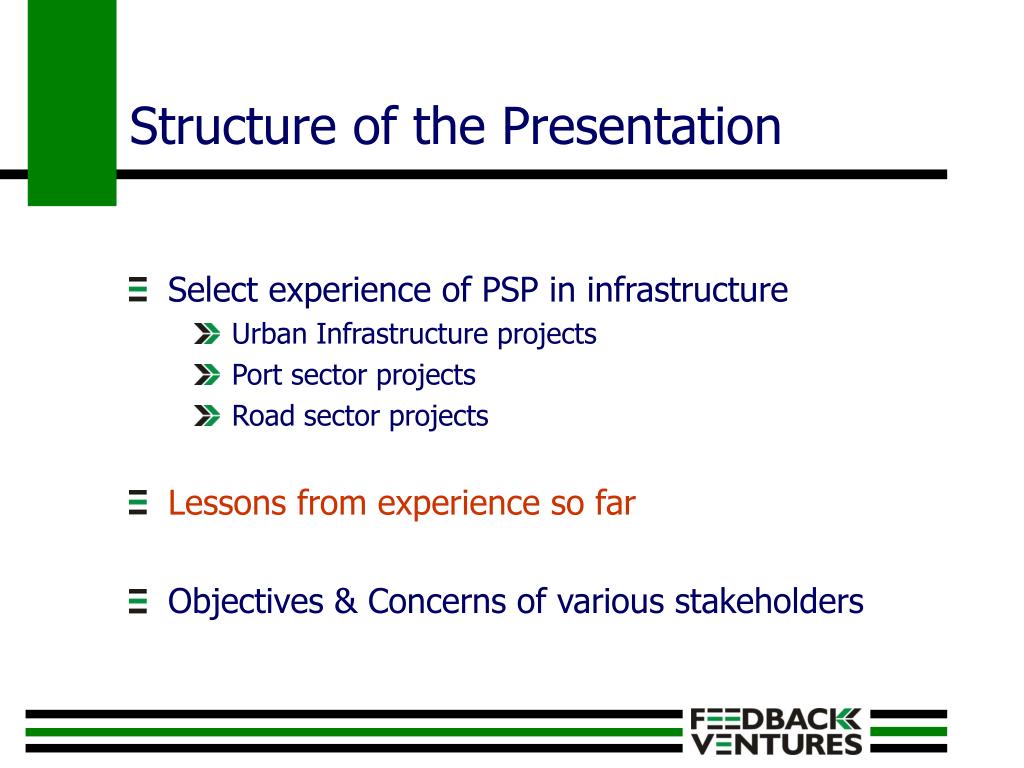 Structure of the Presentation

Select experience of PSP in infrastructure

Urban Infrastructure projects

Port sector projects

Road sector projects

Lessons from experience so far

Objectives & Concerns of various stakeholders

FEEDBACK VENTURES